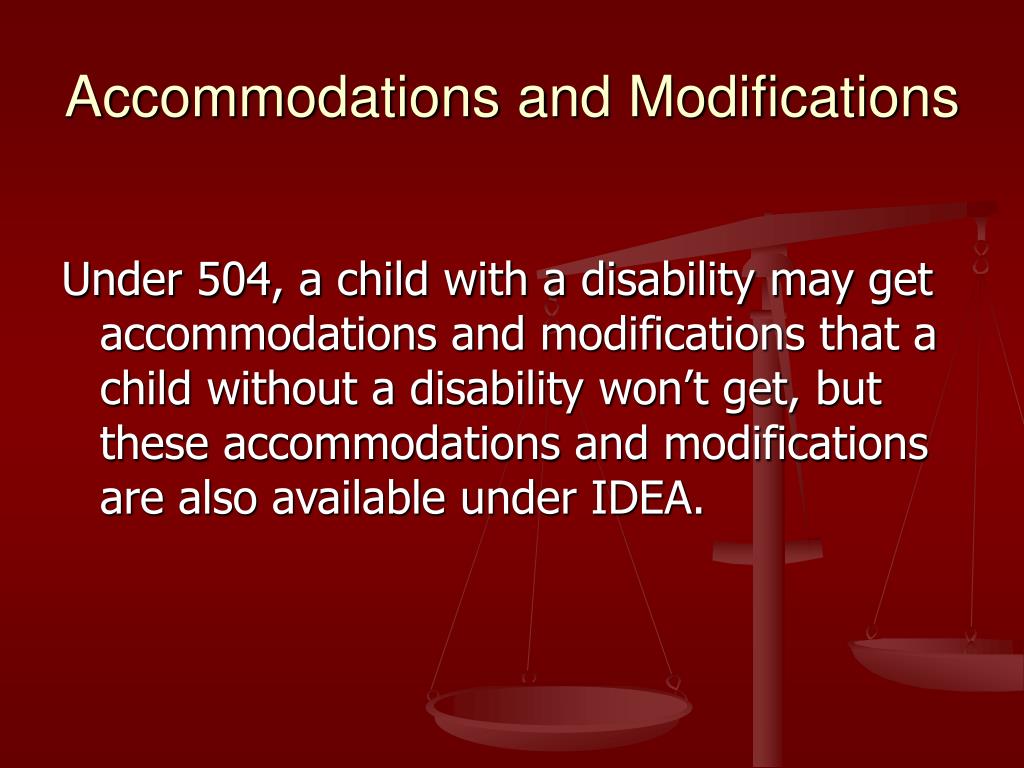 Accommodations and Modifications

Under 504, a child with a disability may get accommodations and modifications that a child without a disability won’t get, but these accommodations and modifications are also available under IDEA.